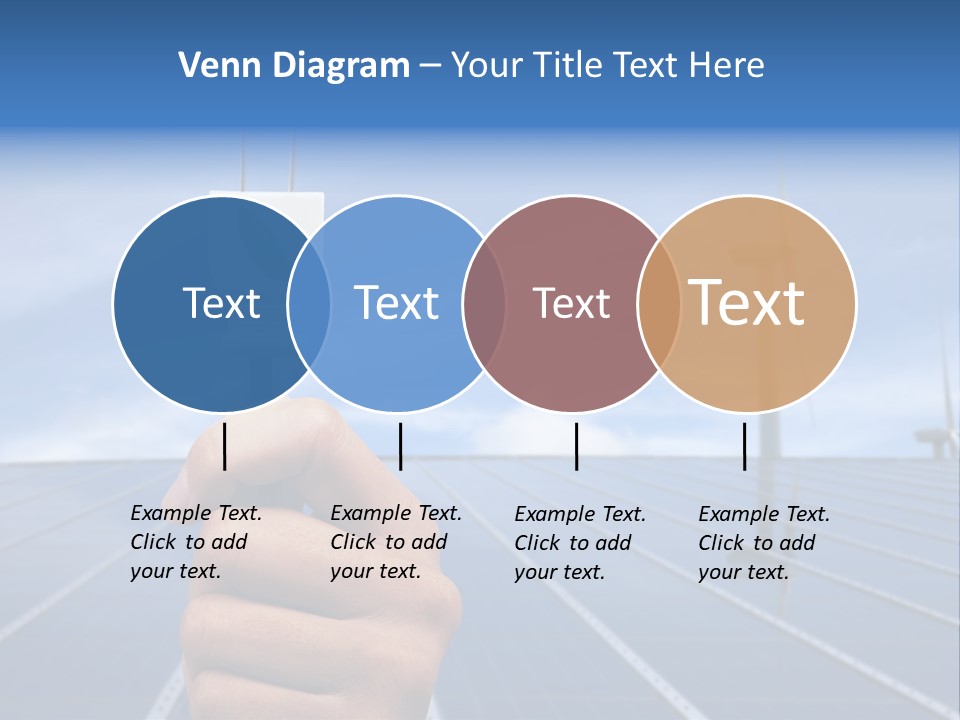 Venn Diagram – Your Title Text Here

Text

Text

Text

Text

Example Text. Click to add your text.

Example Text. Click to add your text.

Example Text. Click to add your text.

Example Text. Click to add your text.